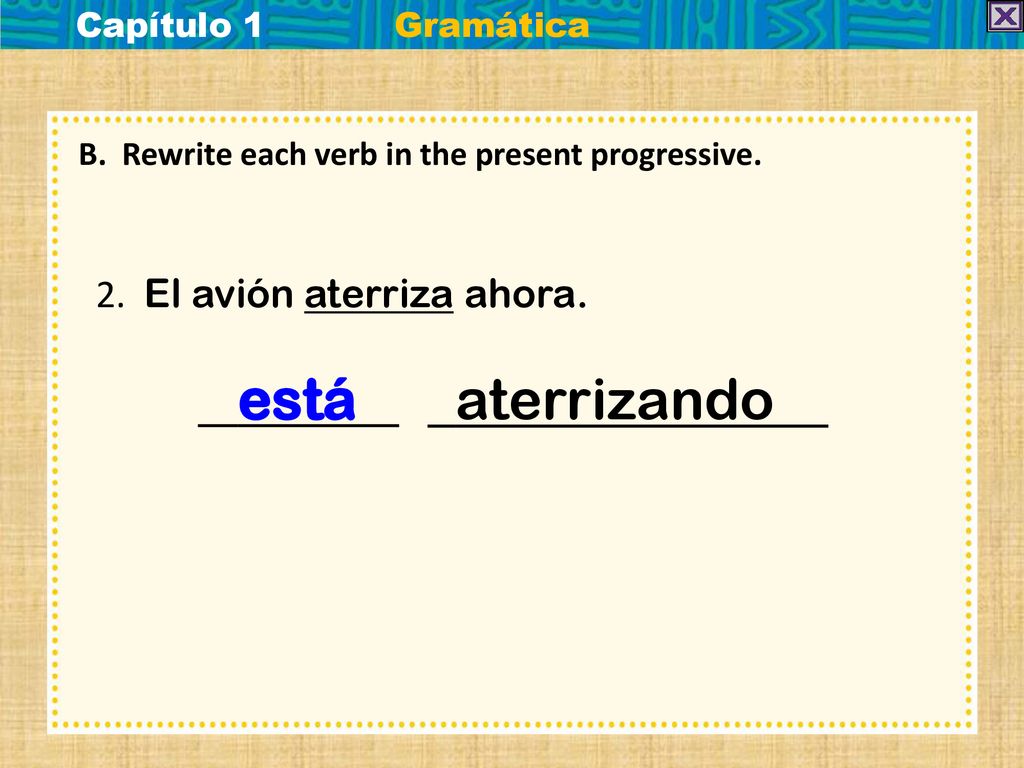 Capítulo 1 Gramática

B. Rewrite each verb in the present progressive.

2. El avión aterriza ahora.

está aterrizando